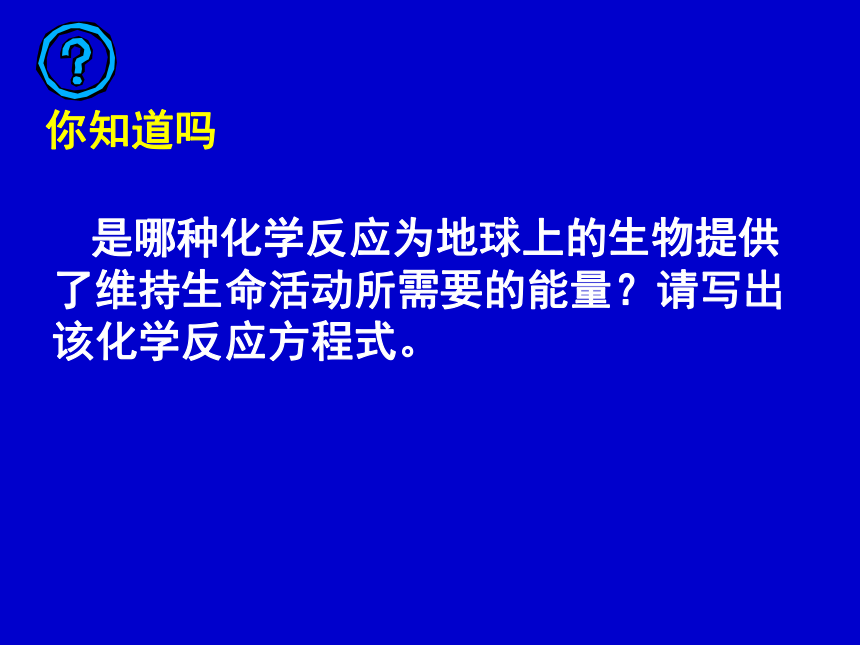 ?
你知道吗

是哪种化学反应为地球上的生物提供了维持生命活动所需要的能量？请写出该化学反应方程式。